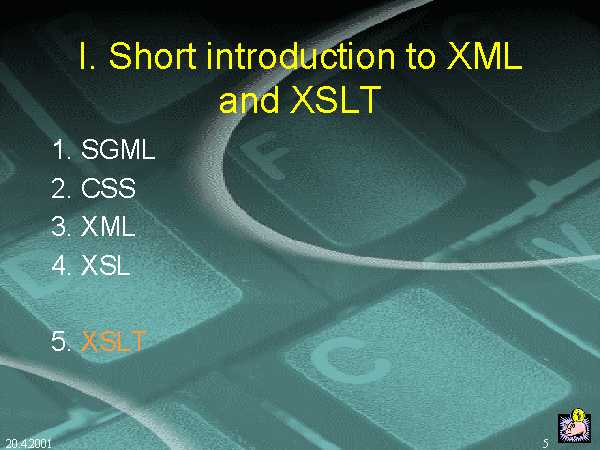 I. Short introduction to XML and XSLT

1. SGML
2. CSS
3. XML
4. XSL

5. XSLT

20.4.2001

5